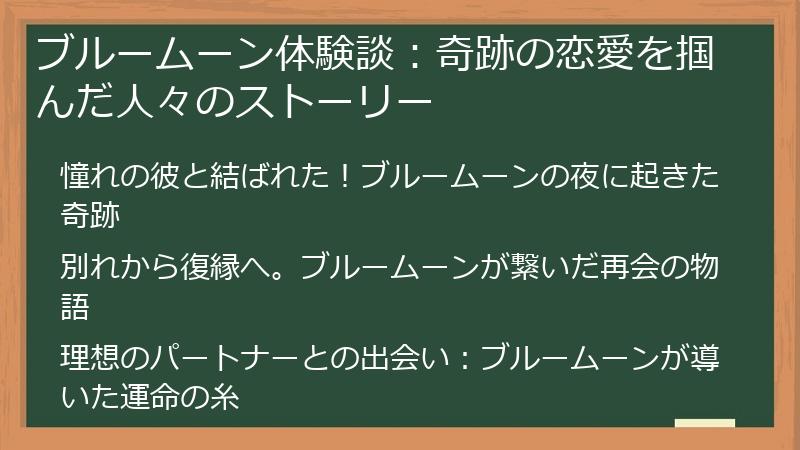 ブルームーン体験談：奇跡の恋愛を掴んだ人々のストーリー

憧れの彼と結ばれた！ブルームーンの夜に起きた奇跡

別れから復縁へ。ブルームーンが繋いだ再会の物語

理想のパートナーとの出会い：ブルームーンが導いた運命の糸